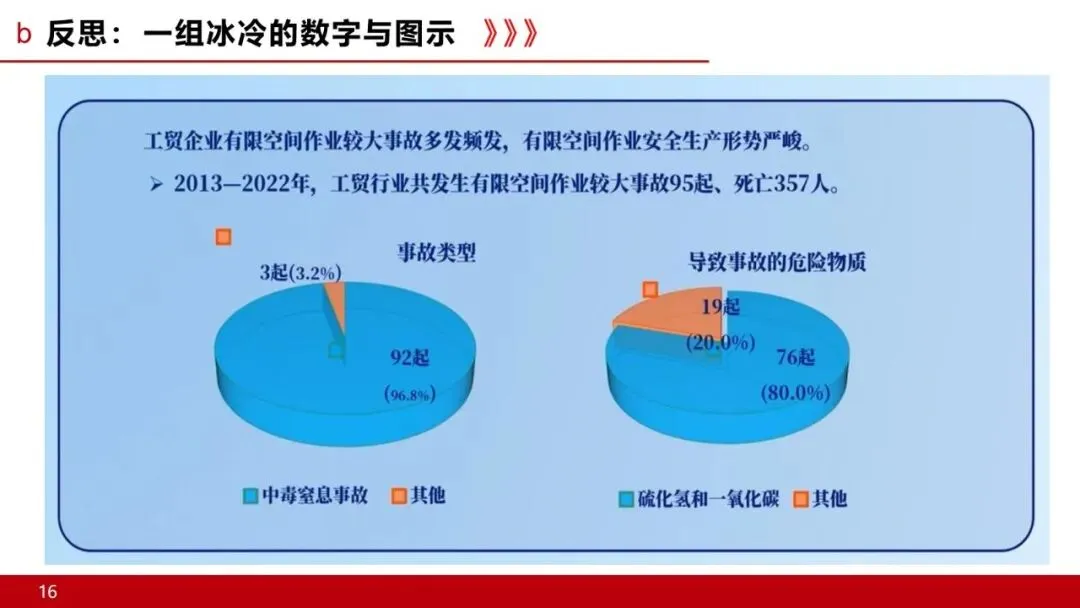 b 反思：一组冰冷的数字与图示 》》》

工贸企业有限空间作业较大事故多发频发，有限空间作业安全生产形势严峻。

➢ 2013—2022年，工贸行业共发生有限空间作业较大事故95起、死亡357人。

事故类型

3起(3.2%)

92起

(96.8%)

中毒窒息事故 其他

导致事故的危险物质

19起

(20.0%)

76起

(80.0%)

硫化氢和一氧化碳 其他

16